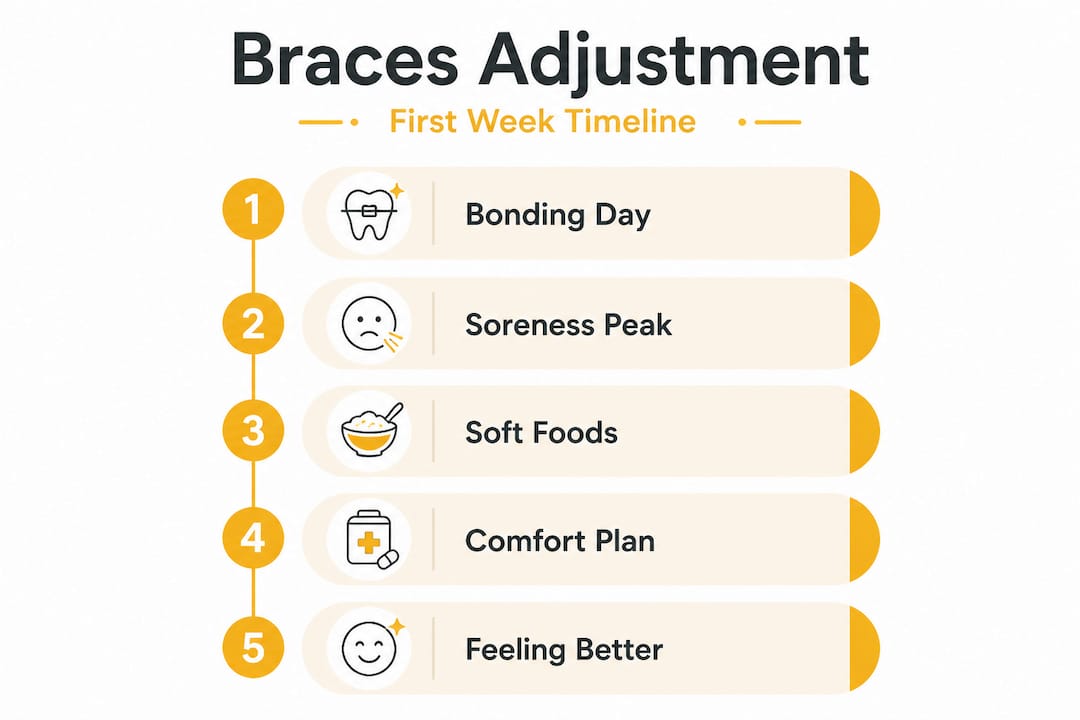 Braces Adjustment

First Week Timeline

1 Bonding Day

2 Soreness Peak

3 Soft Foods

4 Comfort Plan

5 Feeling Better